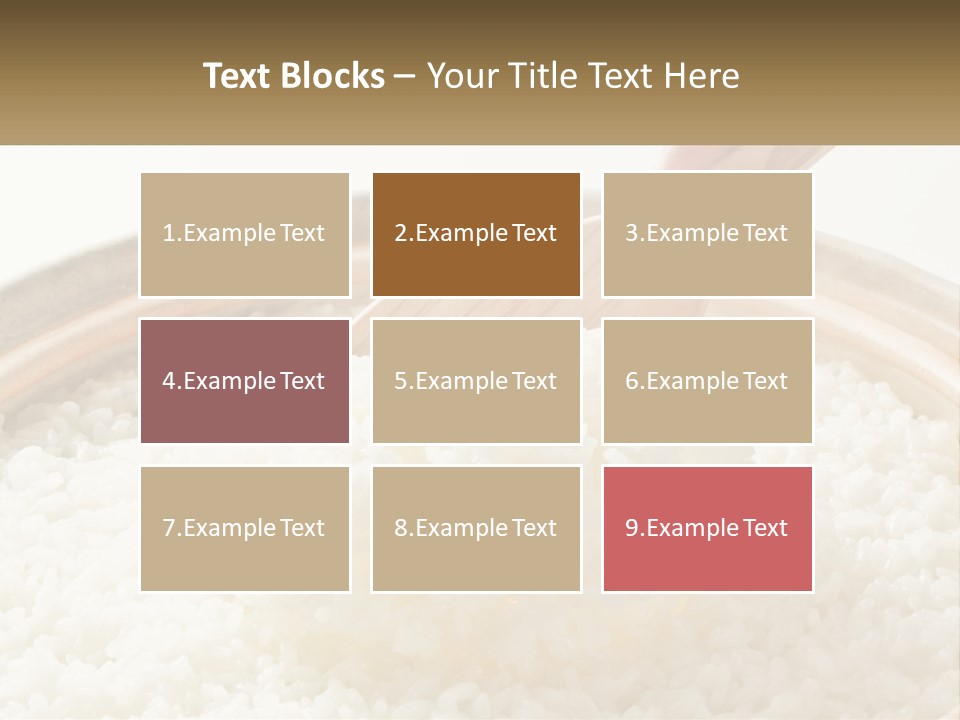 Text Blocks – Your Title Text Here

1.Example Text

2.Example Text

3.Example Text

4.Example Text

5.Example Text

6.Example Text

7.Example Text

8.Example Text

9.Example Text